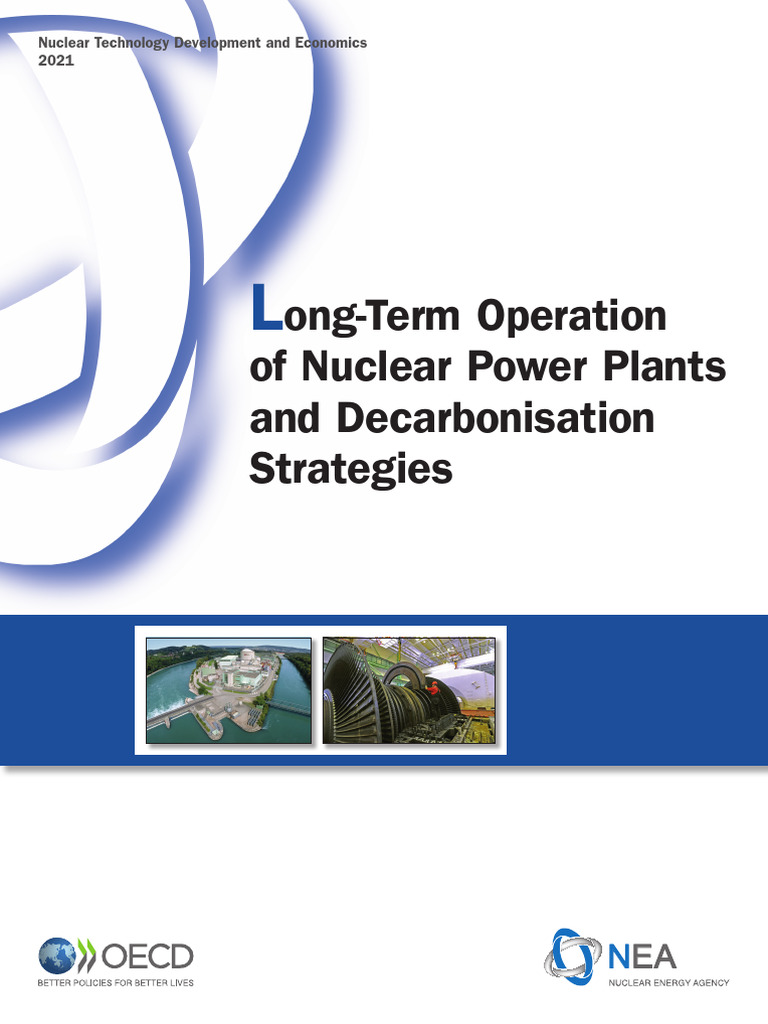 Nuclear Technology Development and Economics
2021

Long-Term Operation of Nuclear Power Plants and Decarbonisation Strategies

OECD
BETTER POLICIES FOR BETTER LIVES

NEA
NUCLEAR ENERGY AGENCY